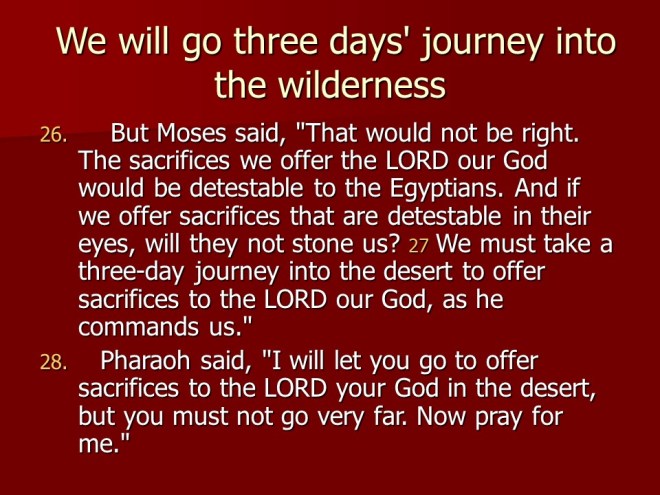 We will go three days' journey into the wilderness

26. But Moses said, "That would not be right. The sacrifices we offer the LORD our God would be detestable to the Egyptians. And if we offer sacrifices that are detestable in their eyes, will they not stone us? 27 We must take a three-day journey into the desert to offer sacrifices to the LORD our God, as he commands us."

28. Pharaoh said, "I will let you go to offer sacrifices to the LORD your God in the desert, but you must not go very far. Now pray for me."